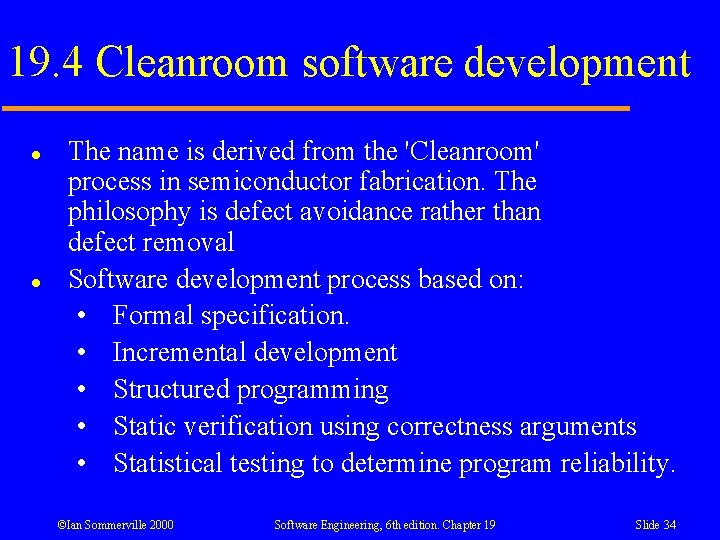 19.4 Cleanroom software development

- The name is derived from the 'Cleanroom' process in semiconductor fabrication. The philosophy is defect avoidance rather than defect removal
- Software development process based on:
  - Formal specification.
  - Incremental development
  - Structured programming
  - Static verification using correctness arguments
  - Statistical testing to determine program reliability.

©Ian Sommerville 2000 Software Engineering, 6th edition. Chapter 19 Slide 34